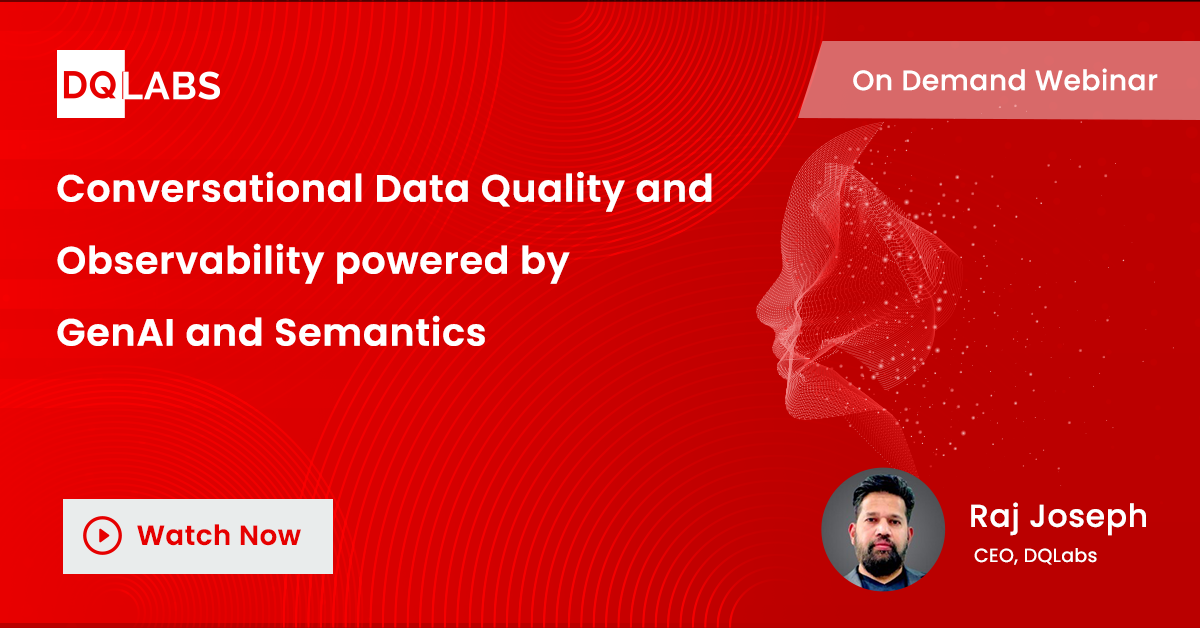 DQLABS

On Demand Webinar

Conversational Data Quality and Observability powered by GenAI and Semantics

Watch Now

Raj Joseph
CEO, DQLabs